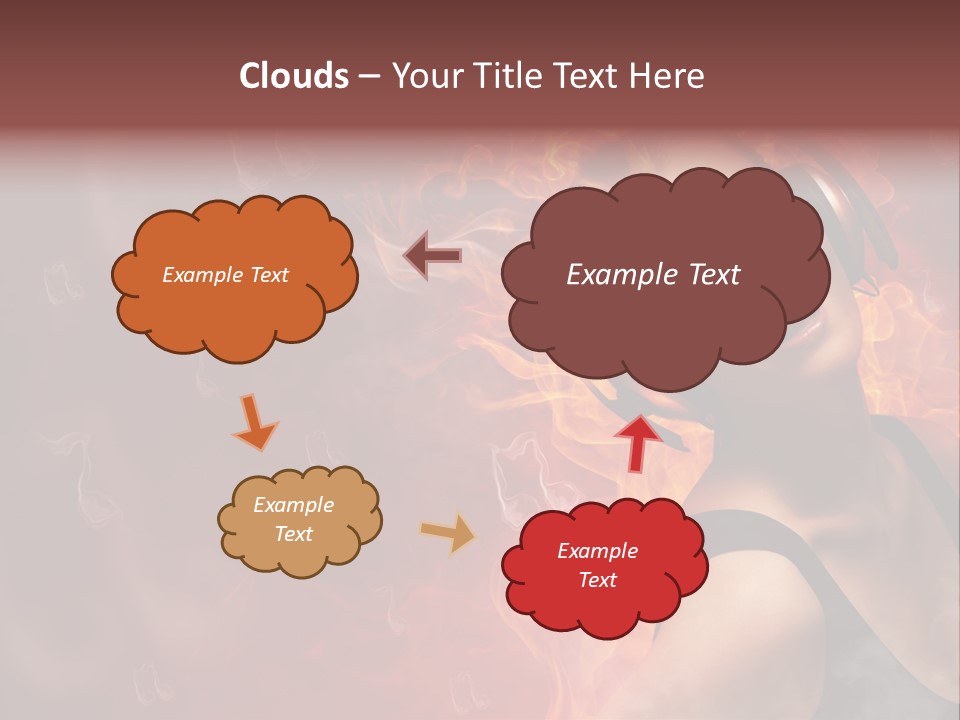 Clouds – Your Title Text Here

Example Text

Example Text

Example Text

Example Text